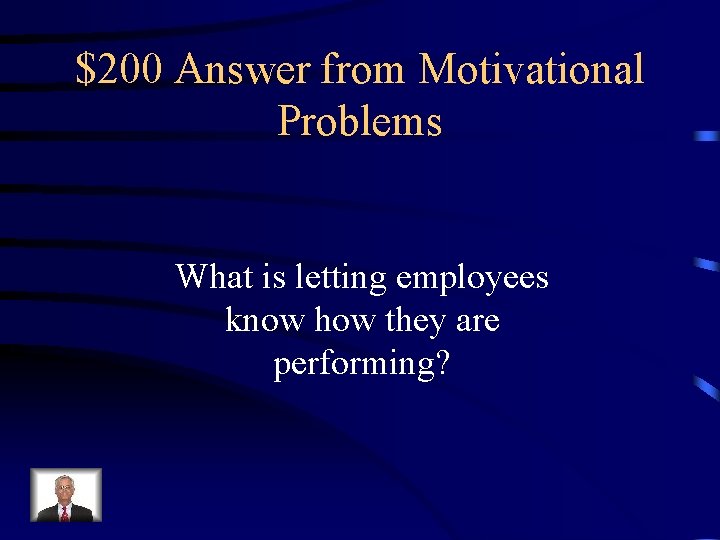 \$200 Answer from Motivational Problems

What is letting employees know how they are performing?